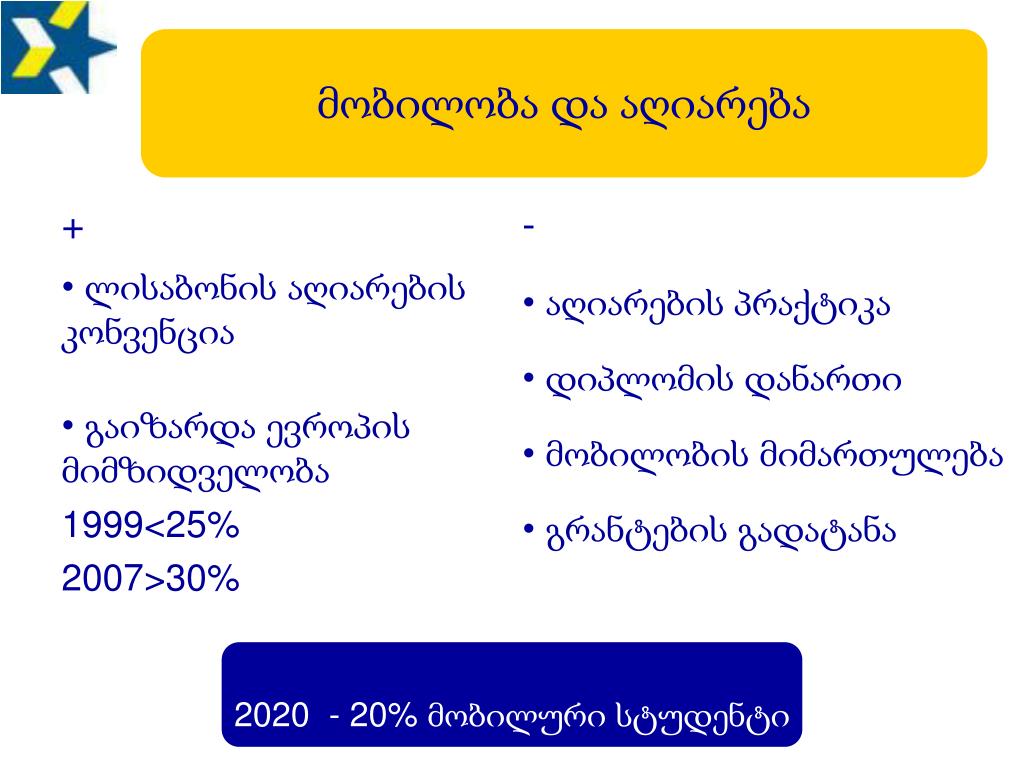 მობილობა და აღიარება

+

• ლისაბონის აღიარების კონვენცია

• გაიზარდა ევროპის მიმზიდველობა

1999<25%

2007>30%

-

• აღიარების პრაქტიკა

• დიპლომის დანართი

• მობილობის მიმართულება

• გრანტების გადატანა

2020 - 20% მობილური სტუდენტი